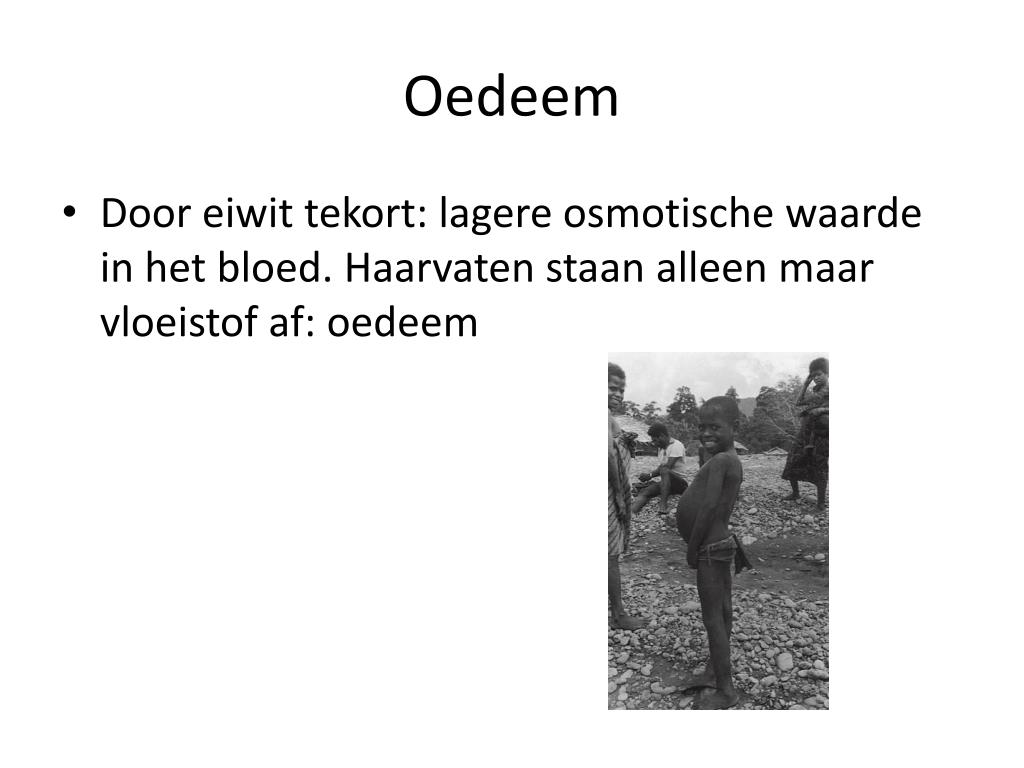 Oedeem

• Door eiwit tekort: lagere osmotische waarde in het bloed. Haarvaten staan alleen maar vloeistof af: oedeem